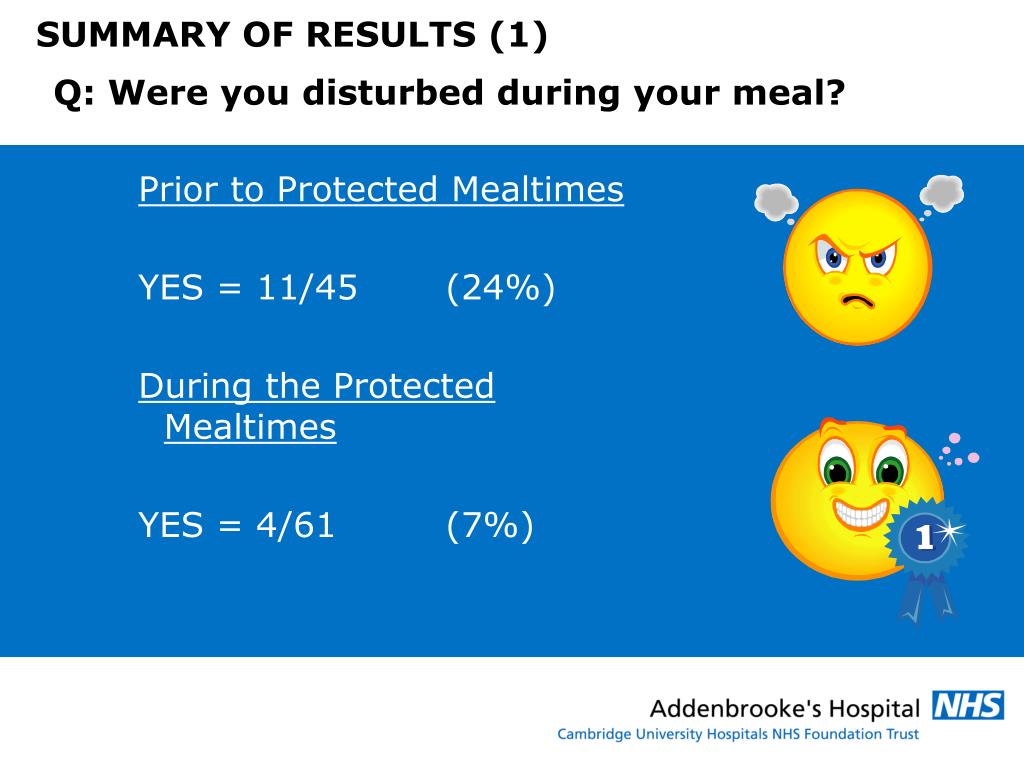 SUMMARY OF RESULTS (1)

Q: Were you disturbed during your meal?

Prior to Protected Mealtimes

YES = 11/45 (24%)

During the Protected Mealtimes

YES = 4/61 (7%)

1

Addenbrooke's Hospital NHS
Cambridge University Hospitals NHS Foundation Trust